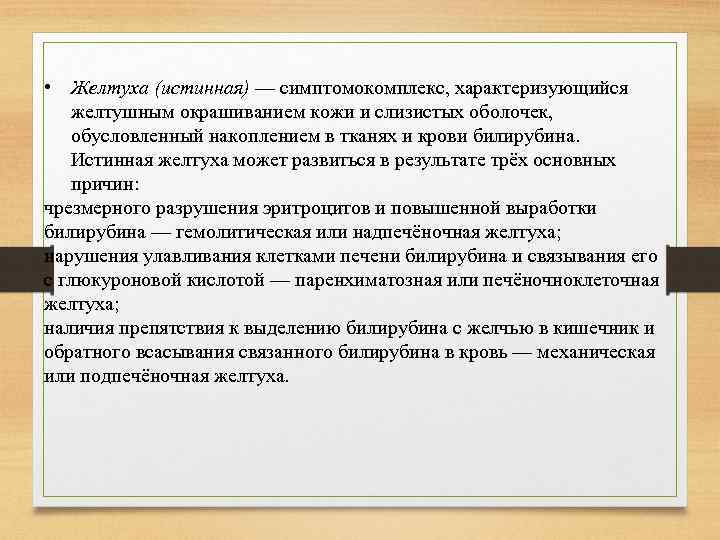 • Желтуха (истинная) — симптомокомплекс, характеризующийся желтушным окрашиванием кожи и слизистых оболочек, обусловленный накоплением в тканях и крови билирубина. Истинная желтуха может развиться в результате трёх основных причин:
чрезмерного разрушения эритроцитов и повышенной выработки билирубина — гемолитическая или надпечёночная желтуха;
нарушения улавливания клетками печени билирубина и связывания его с глюкуроновой кислотой — паренхиматозная или печёночноклеточная желтуха;
наличия препятствия к выделению билирубина с желчью в кишечник и обратного всасывания связанного билирубина в кровь — механическая или подпечёночная желтуха.